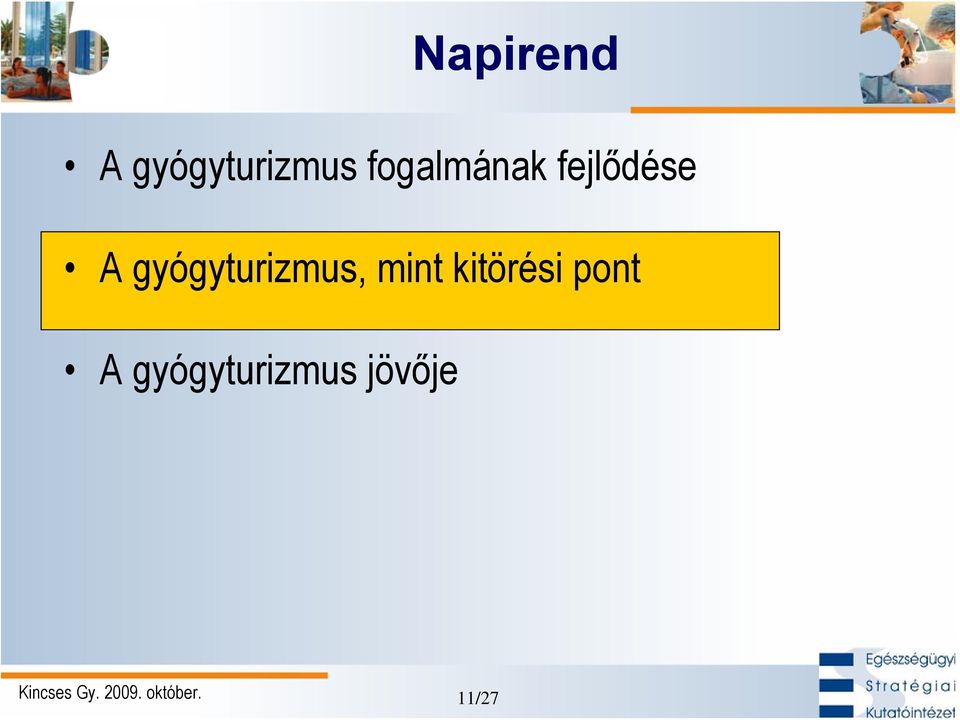 Napirend

• A gyógyturizmus fogalmának fejlődése

• A gyógyturizmus, mint kitörési pont

• A gyógyturizmus jövője

Kincses Gy. 2009. október.

11/27

Egészségügyi
Stratégiai
Kutatóintézet